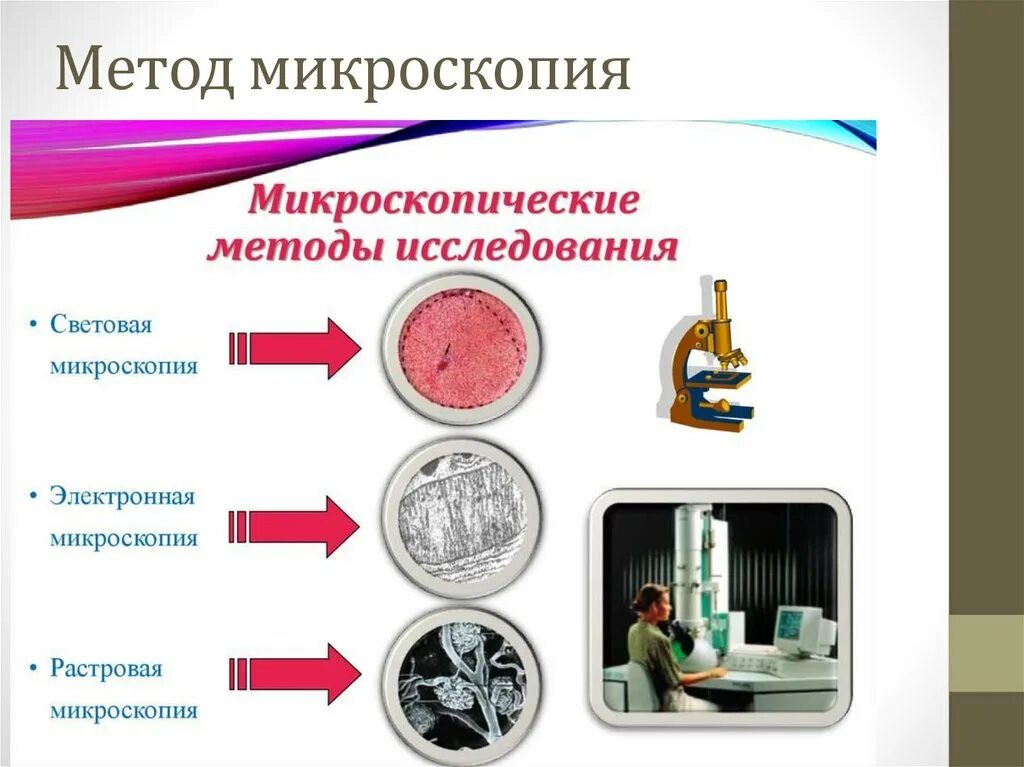 Метод микроскопия

Микроскопические методы исследования

• Световая микроскопия

• Электронная микроскопия

• Растровая микроскопия